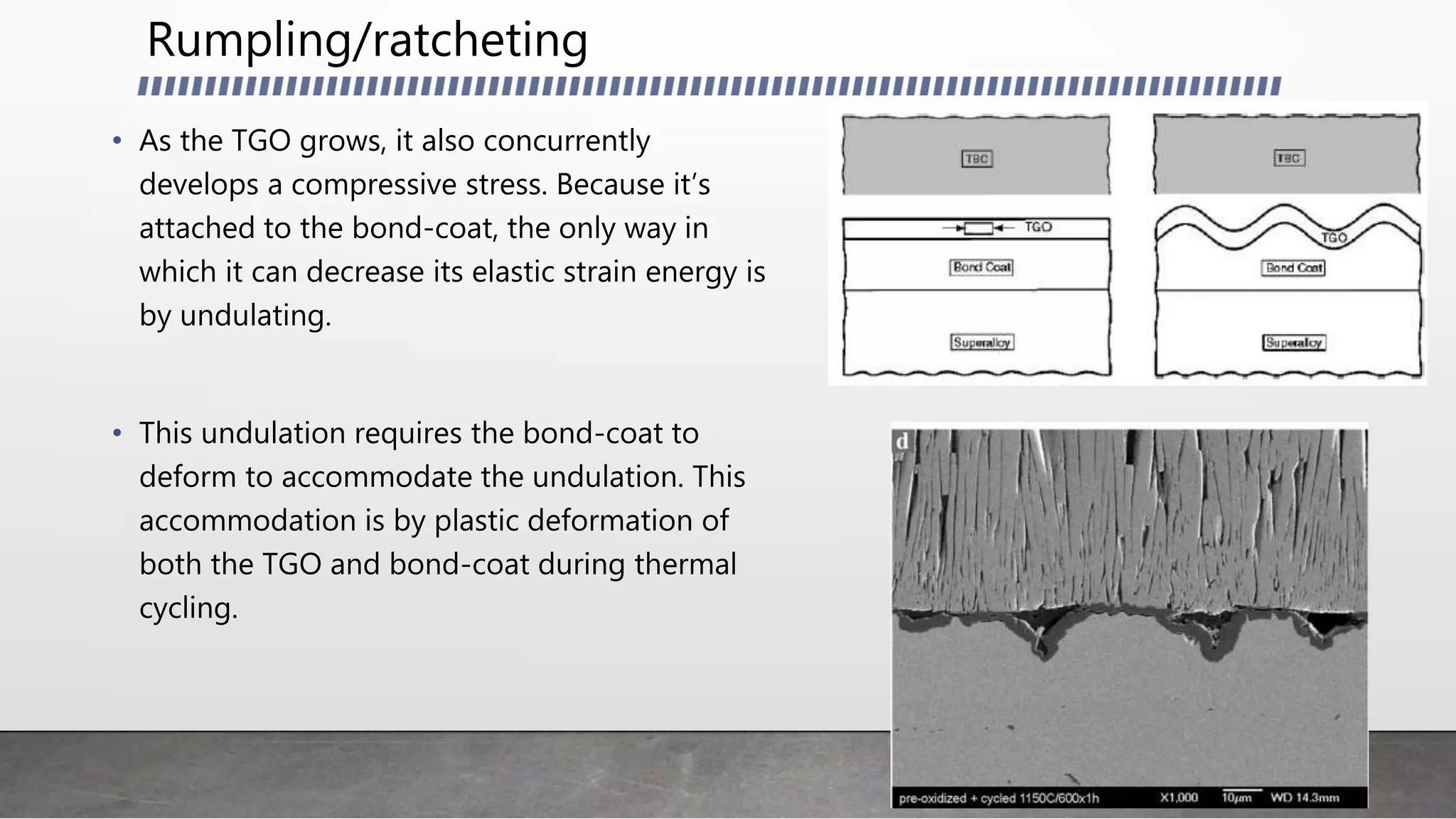 Rumpling/ratcheting

• As the TGO grows, it also concurrently develops a compressive stress. Because it's attached to the bond-coat, the only way in which it can decrease its elastic strain energy is by undulating.

• This undulation requires the bond-coat to deform to accommodate the undulation. This accommodation is by plastic deformation of both the TGO and bond-coat during thermal cycling.

TBC

TGO

Bond Coat

Superalloy

TBC

TGO

Bond Coat

Superalloy

d

pre-oxidized + cycled 1150C/600x1h X1,000 10μm WD 14.3mm